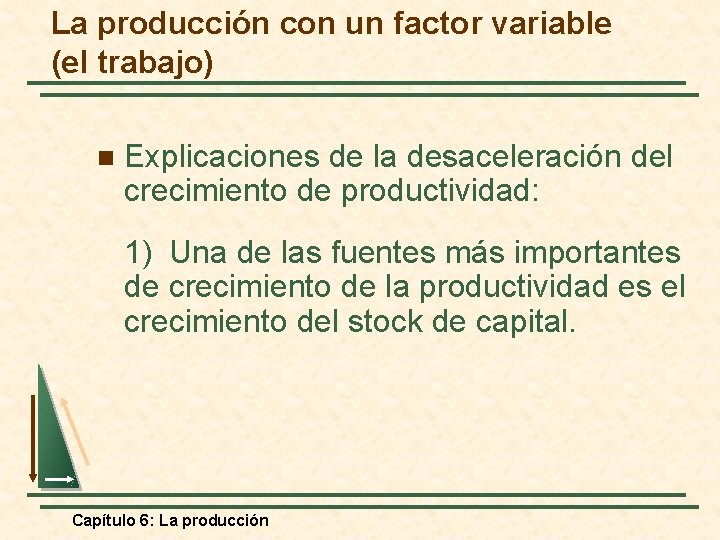 La producción con un factor variable (el trabajo)

Explicaciones de la desaceleración del crecimiento de productividad:

1) Una de las fuentes más importantes de crecimiento de la productividad es el crecimiento del stock de capital.

Capítulo 6: La producción